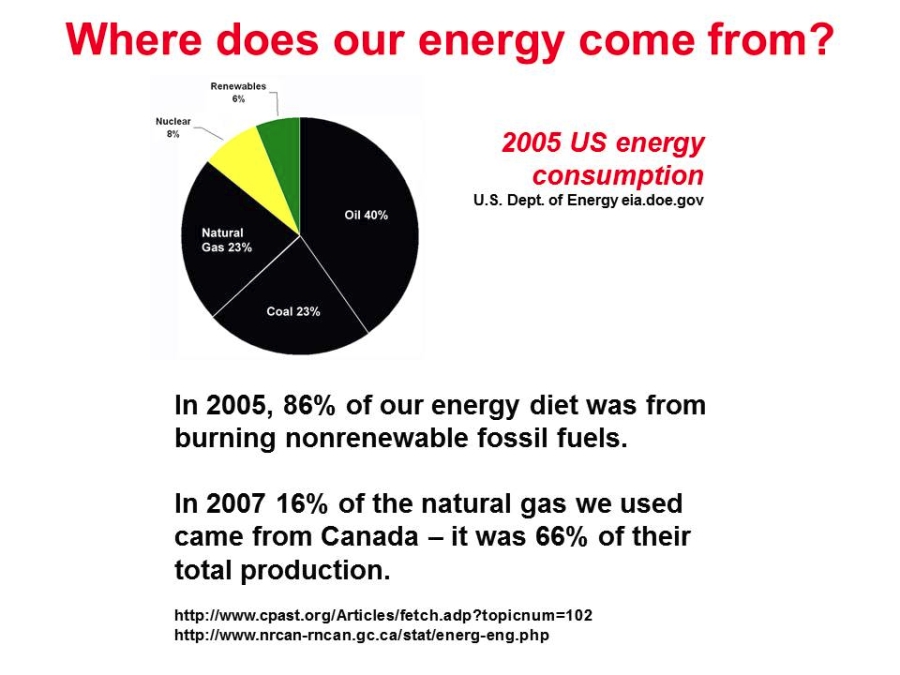 Where does our energy come from?

Renewables 6%

Nuclear 8%

Natural Gas 23%

Oil 40%

Coal 23%

2005 US energy consumption
U.S. Dept. of Energy eia.doe.gov

In 2005, 86% of our energy diet was from burning nonrenewable fossil fuels.

In 2007 16% of the natural gas we used came from Canada – it was 66% of their total production.

http://www.cpast.org/Articles/fetch.adp?topicnum=102
http://www.nrcan-rncan.gc.ca/stat/energ-eng.php